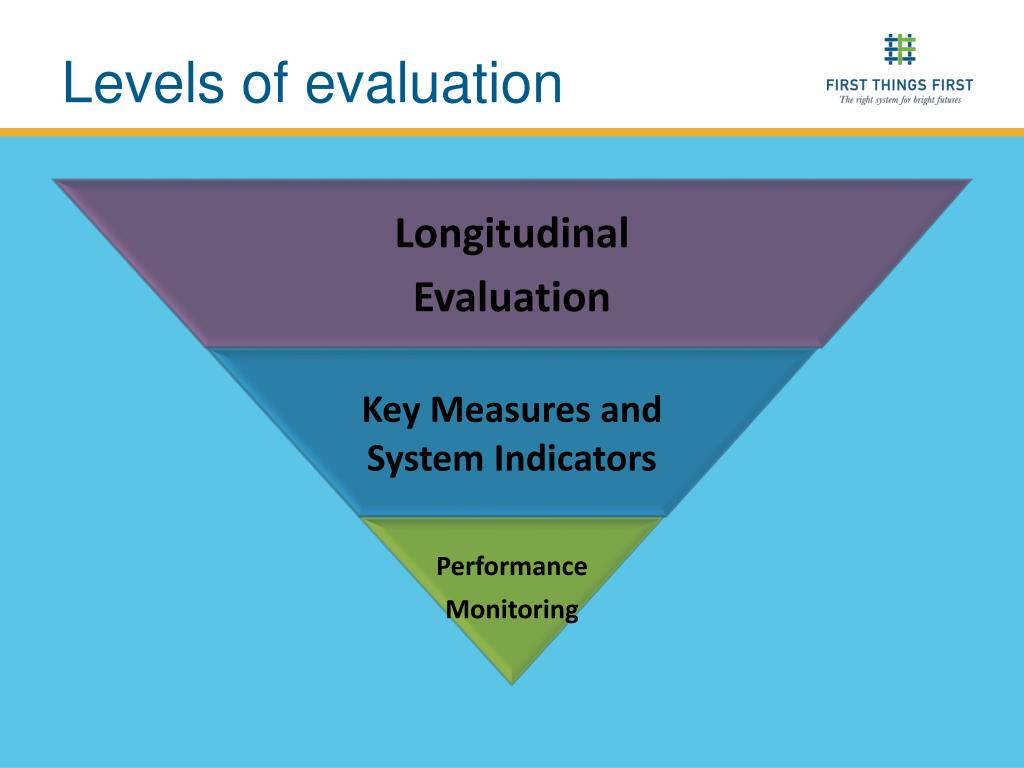 Levels of evaluation

FIRST THINGS FIRST
The right system for bright futures

Longitudinal Evaluation

Key Measures and System Indicators

Performance Monitoring